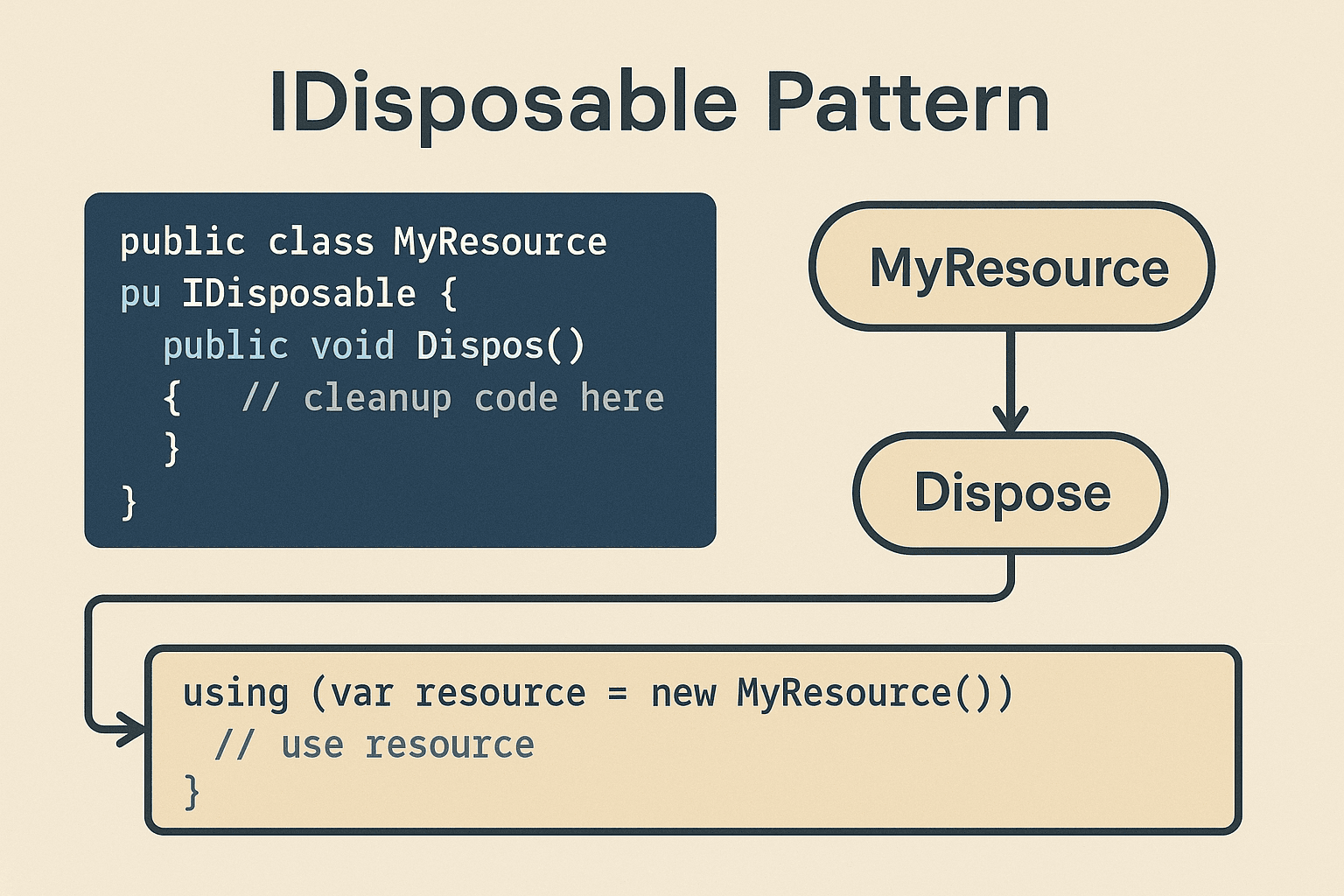 IDisposable Pattern

public class MyResource
pu IDisposable {
  public void Dispos()
  {   // cleanup code here
  }
}

MyResource

Dispose

using (var resource = new MyResource())
 // use resource
}